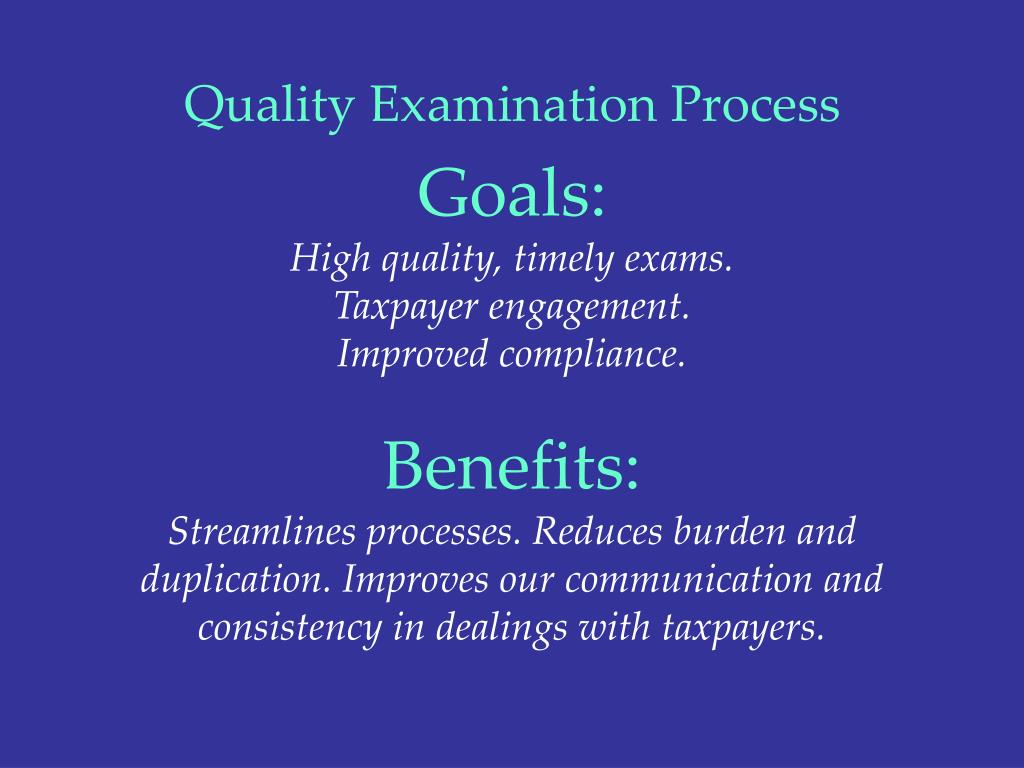 Quality Examination Process

Goals:

High quality, timely exams.
Taxpayer engagement.
Improved compliance.

Benefits:

Streamlines processes. Reduces burden and duplication. Improves our communication and consistency in dealings with taxpayers.